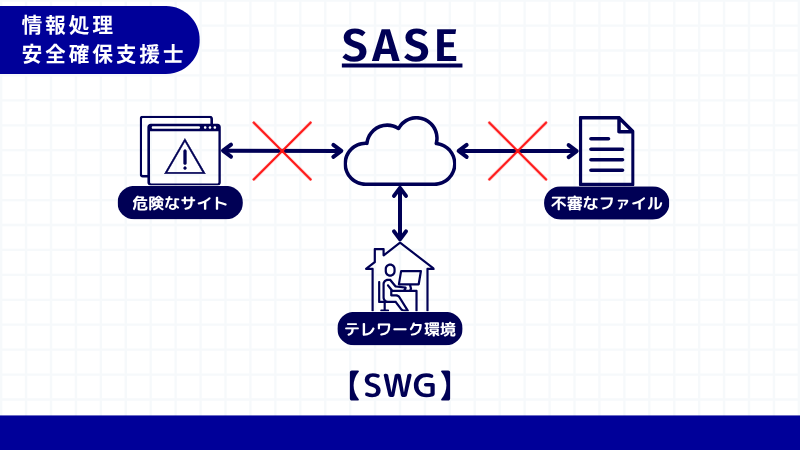 情報処理
安全確保支援士

SASE

危険なサイト

不審なファイル

テレワーク環境

【SWG】